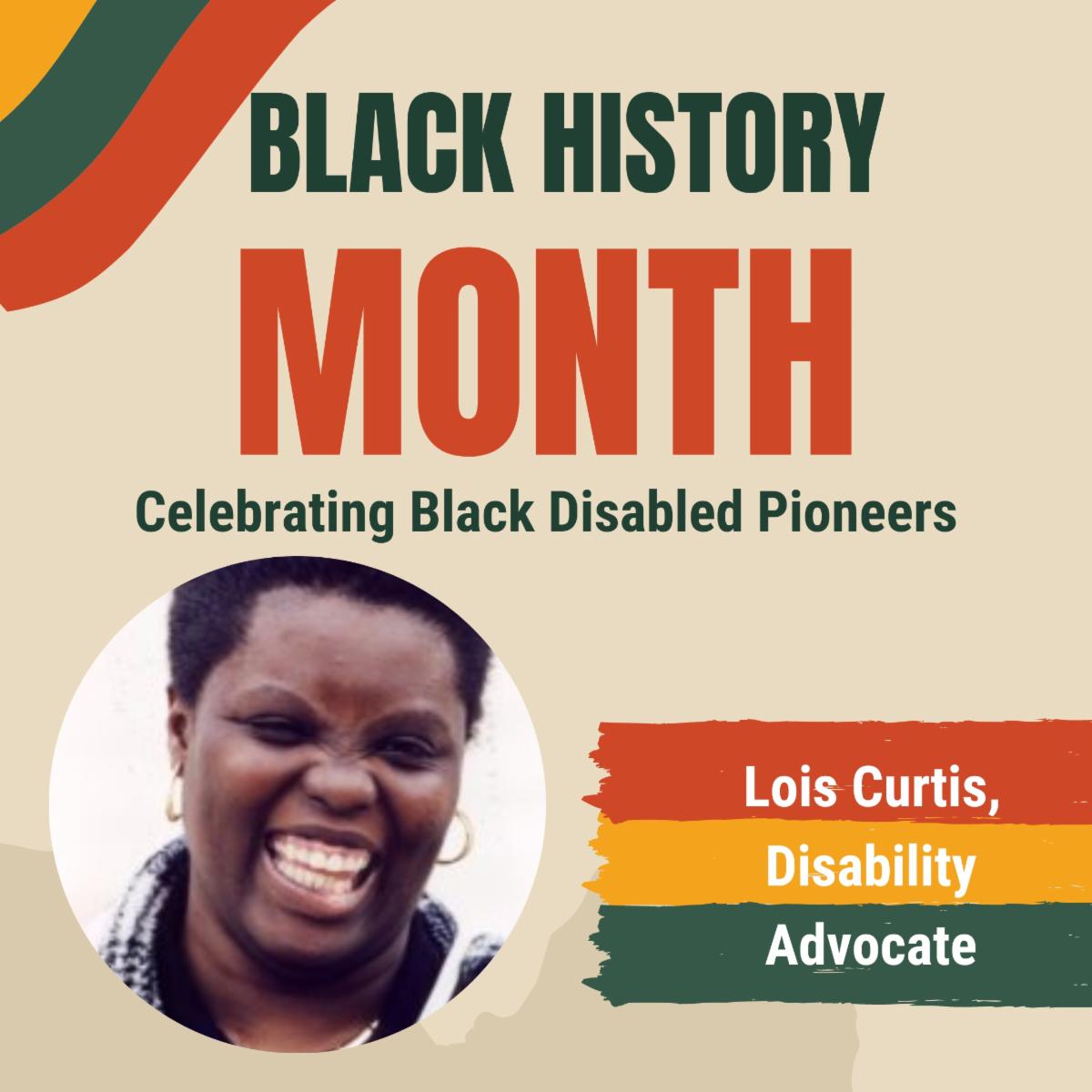 BLACK HISTORY
MONTH
Celebrating Black Disabled Pioneers

Lois Curtis,
Disability
Advocate